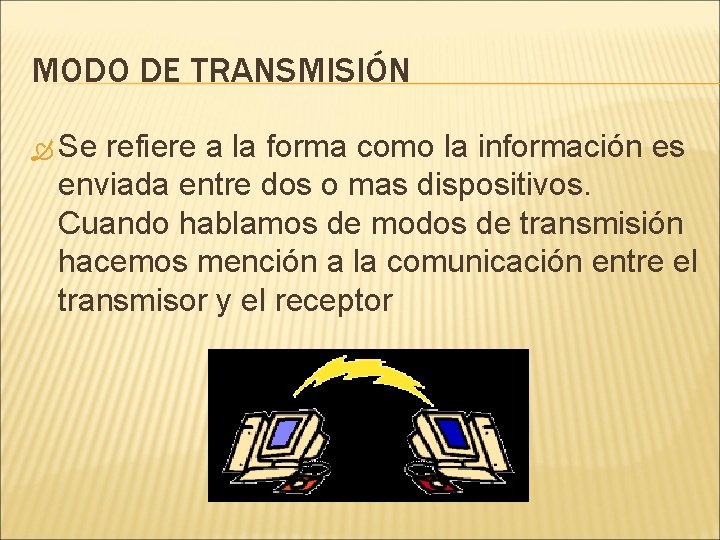 MODO DE TRANSMISIÓN

Se refiere a la forma como la información es enviada entre dos o mas dispositivos. Cuando hablamos de modos de transmisión hacemos mención a la comunicación entre el transmisor y el receptor